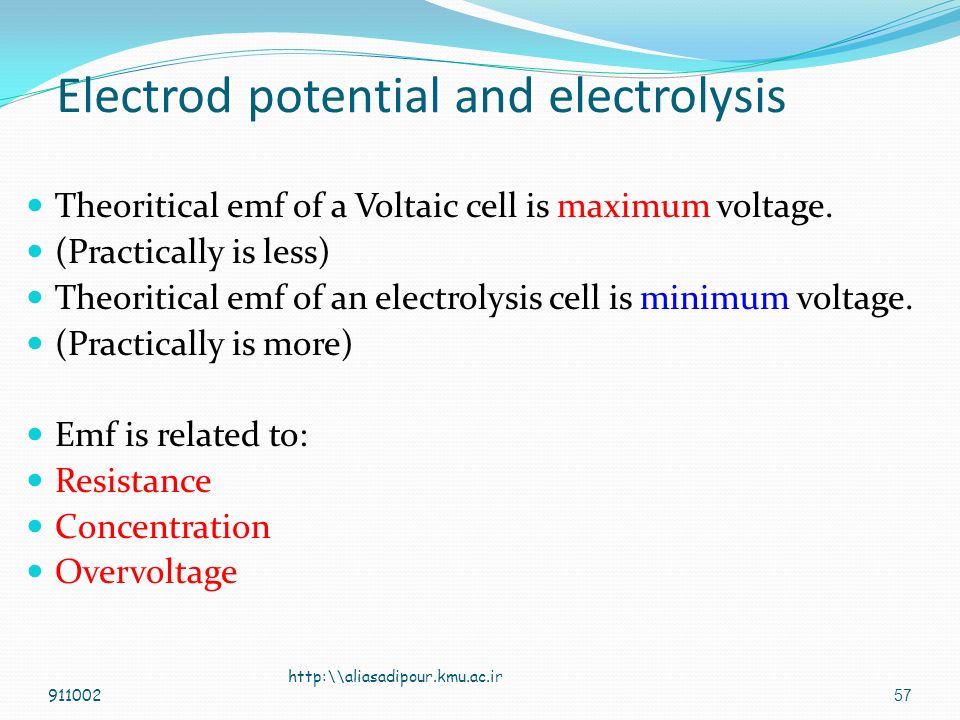 Electrod potential and electrolysis

- Theoritical emf of a Voltaic cell is maximum voltage.
- (Practically is less)
- Theoritical emf of an electrolysis cell is minimum voltage.
- (Practically is more)

- Emf is related to:
- Resistance
- Concentration
- Overvoltage

http:\\aliasadipour.kmu.ac.ir

911002

57